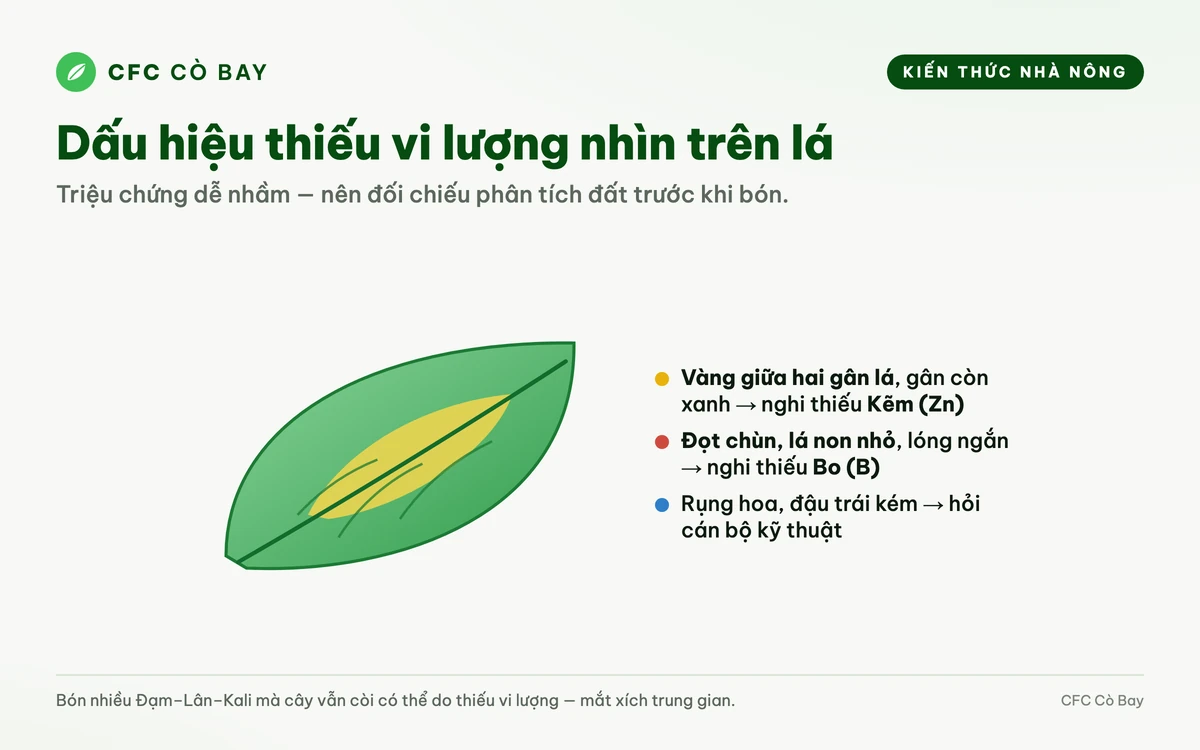 CFC CÒ BAY

KIẾN THỨC NHÀ NÔNG

Dấu hiệu thiếu vi lượng nhìn trên lá

Triệu chứng dễ nhầm — nên đối chiếu phân tích đất trước khi bón.

Vàng giữa hai gân lá, gân còn xanh → nghi thiếu Kẽm (Zn)

Đọt chùn, lá non nhỏ, lóng ngắn → nghi thiếu Bo (B)

Rụng hoa, đậu trái kém → hỏi cán bộ kỹ thuật

Bón nhiều Đạm–Lân–Kali mà cây vẫn còi có thể do thiếu vi lượng — mắt xích trung gian.

CFC Cò Bay